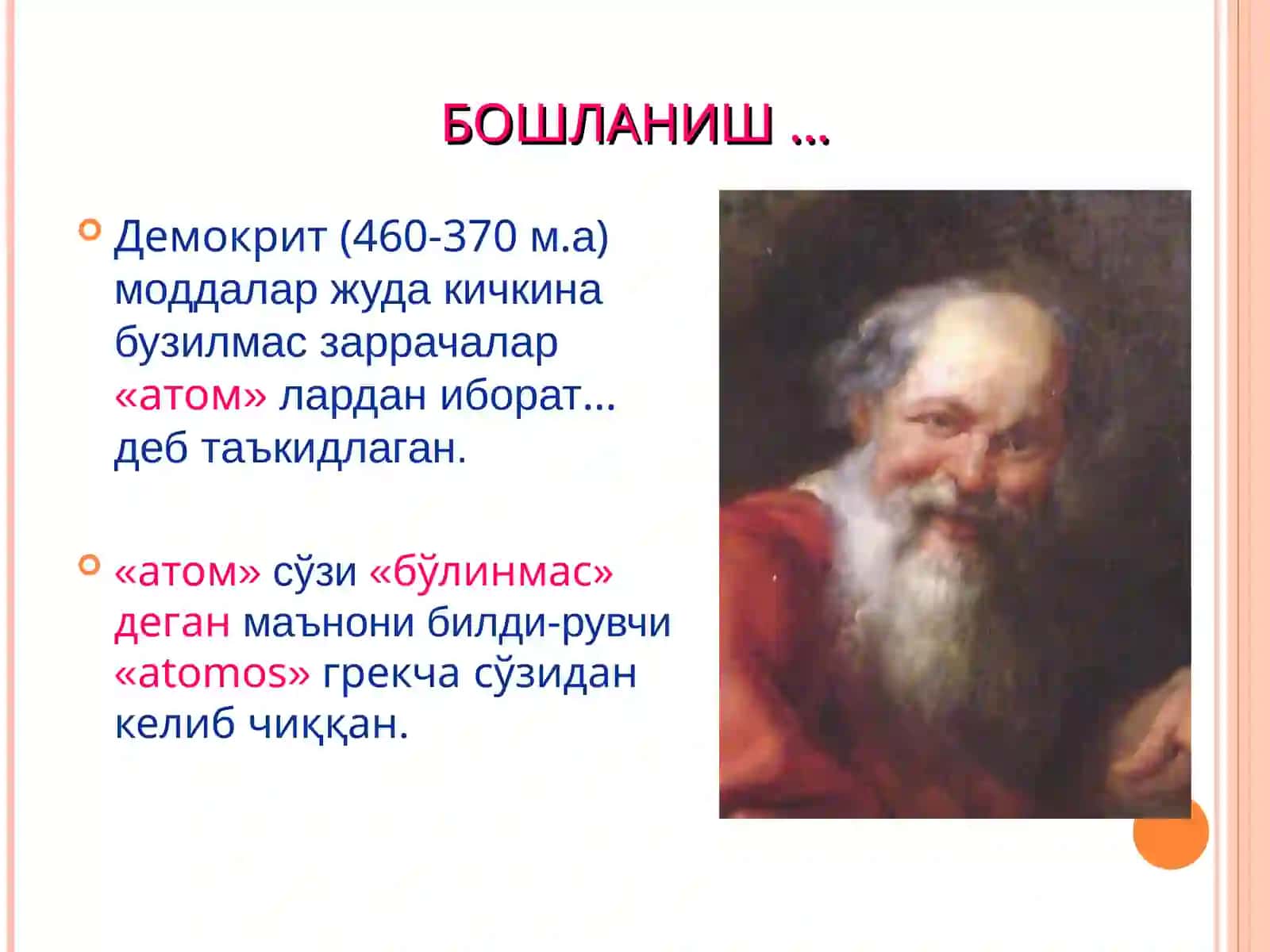 БОШЛАНИШ …

Демокрит (460-370 м.а) моддалар жуда кичкина бузилмас заррачалар «атом» лардан иборат… деб таъкидлаган.

«атом» сўзи «бўлинмас» деган маънони билди-рувчи «atomos» грекча сўзидан келиб чиққан.